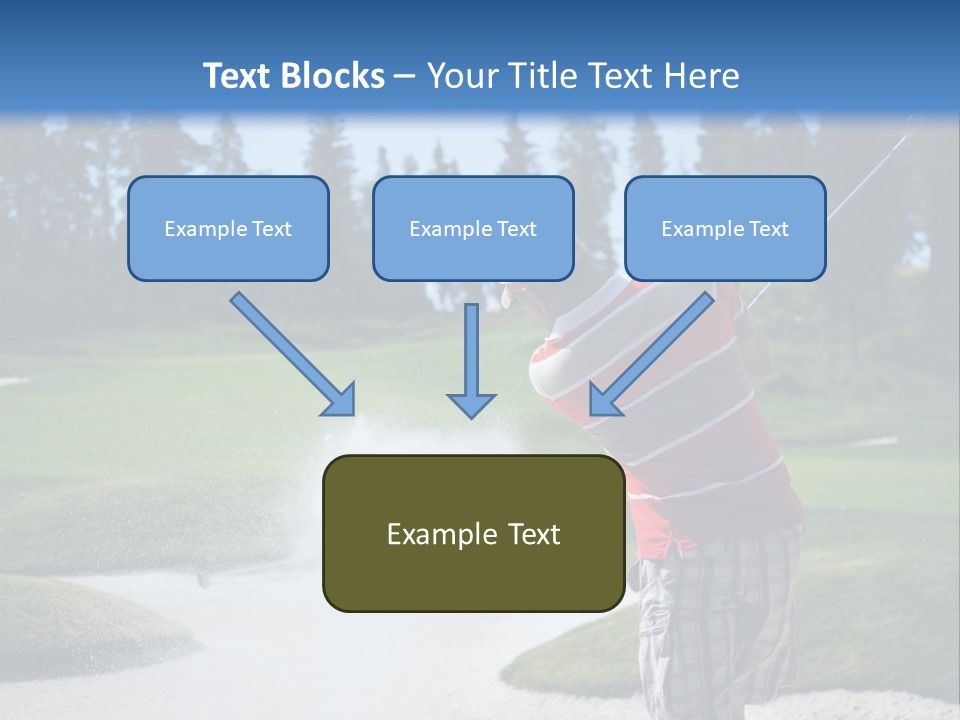 Text Blocks – Your Title Text Here

Example Text

Example Text

Example Text

Example Text